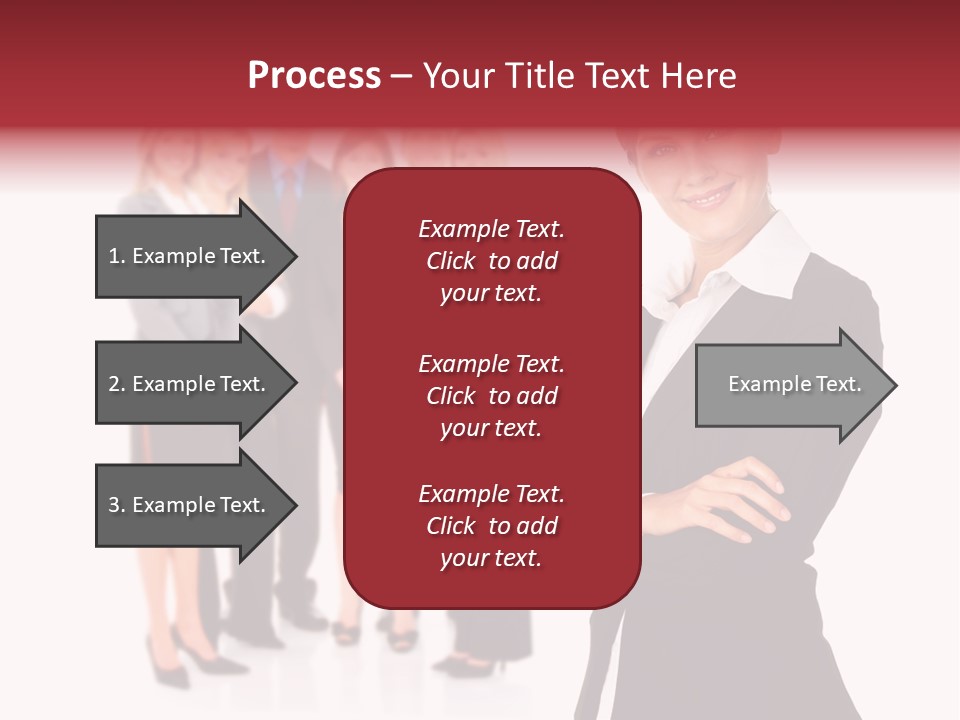 Process – Your Title Text Here

1. Example Text.

2. Example Text.

3. Example Text.

Example Text. Click to add your text.

Example Text. Click to add your text.

Example Text. Click to add your text.

Example Text.